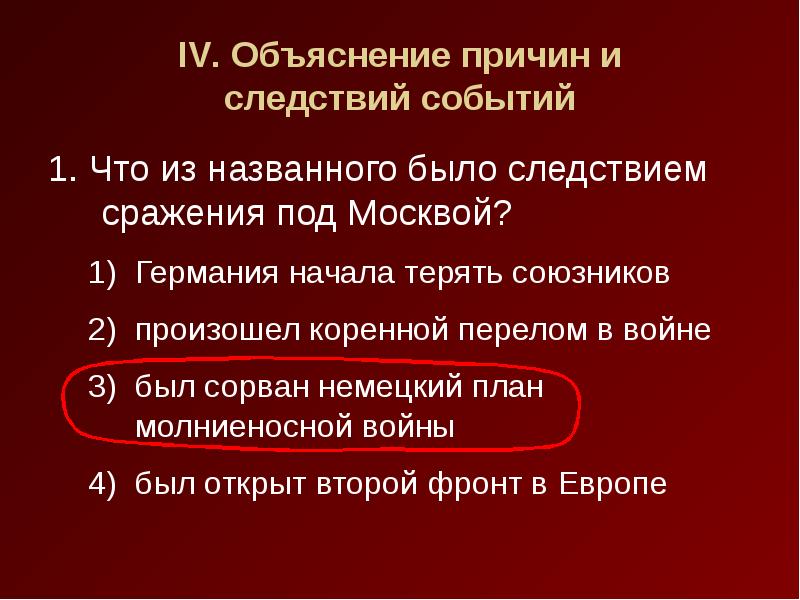 IV. Объяснение причин и следствий событий

1. Что из названного было следствием сражения под Москвой?

1) Германия начала терять союзников

2) произошел коренной перелом в войне

3) был сорван немецкий план молниеносной войны

4) был открыт второй фронт в Европе